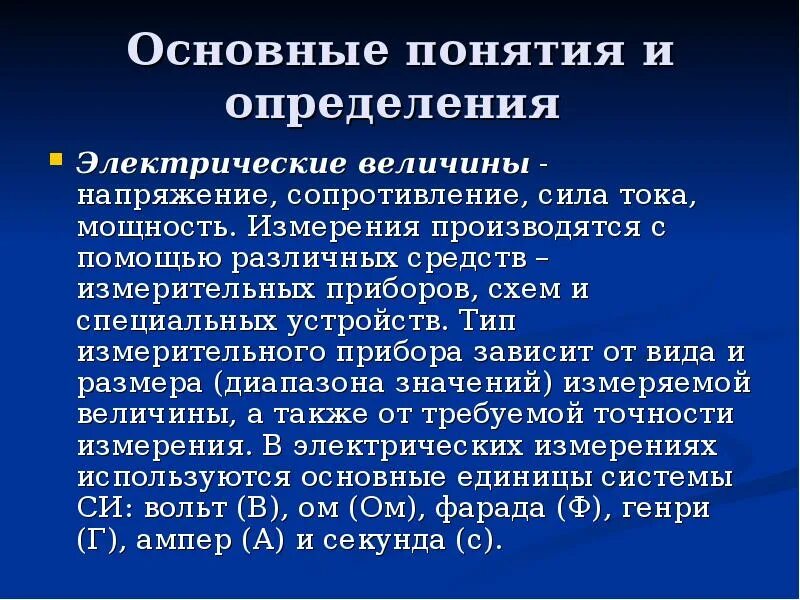 Основные понятия и определения

Электрические величины - напряжение, сопротивление, сила тока, мощность. Измерения производятся с помощью различных средств – измерительных приборов, схем и специальных устройств. Тип измерительного прибора зависит от вида и размера (диапазона значений) измеряемой величины, а также от требуемой точности измерения. В электрических измерениях используются основные единицы системы СИ: вольт (В), ом (Ом), фарада (Ф), генри (Г), ампер (А) и секунда (с).